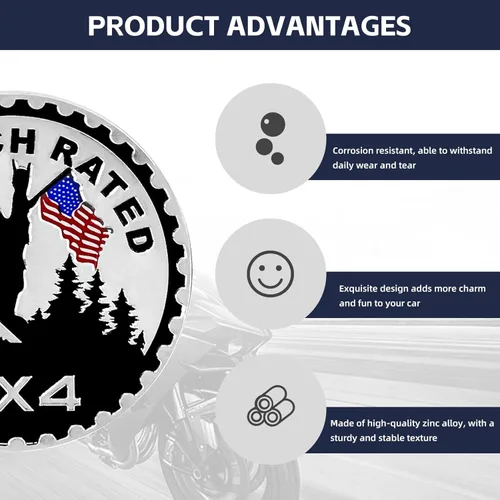 PRODUCT ADVANTAGES

CH RATED

X4

Corrosion resistant, able to withstand daily wear and tear

Exquisite design adds more charm and fun to your car

Made of high-quality zinc alloy, with a sturdy and stable texture